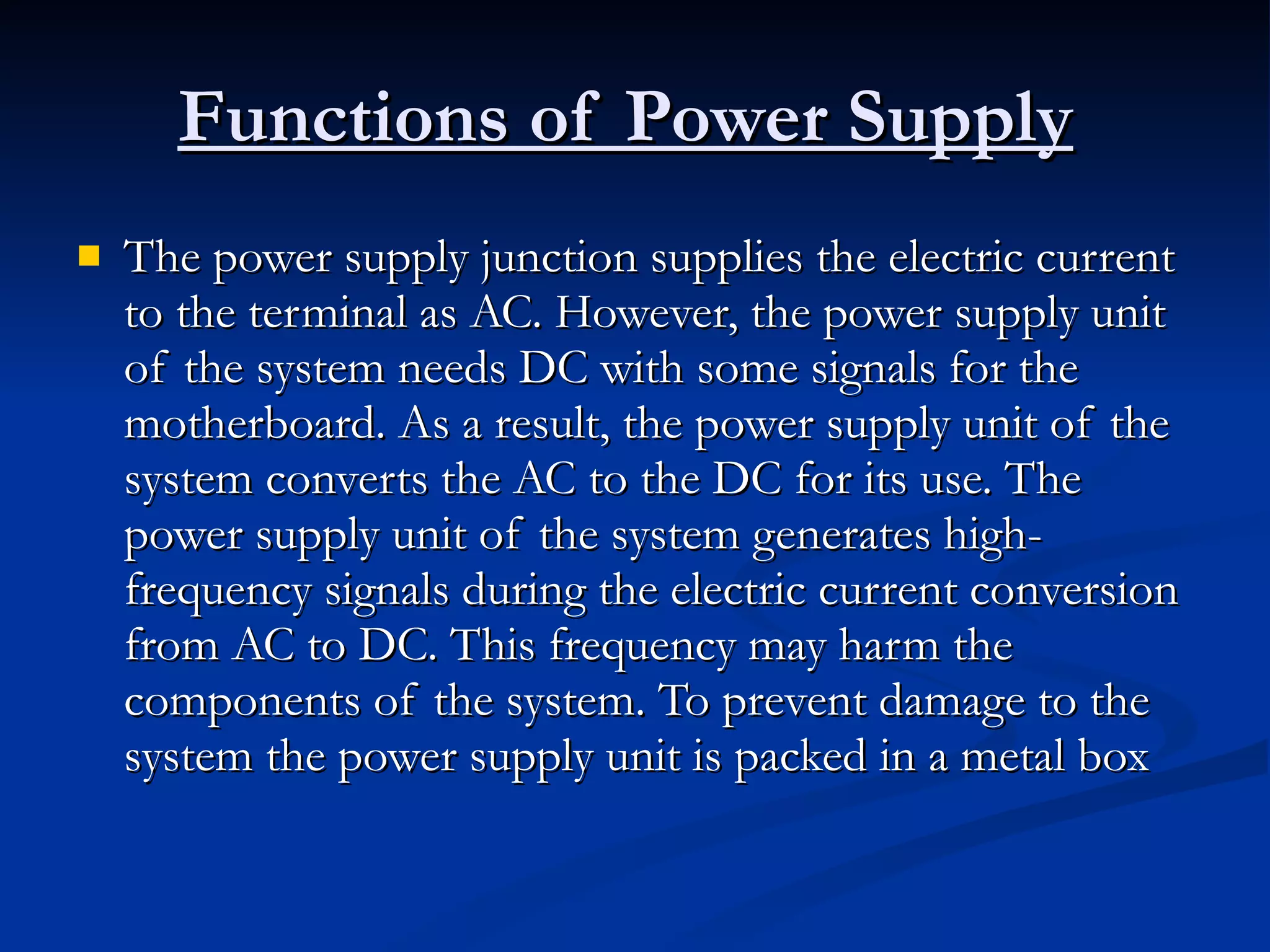 Functions of Power Supply

The power supply junction supplies the electric current to the terminal as AC. However, the power supply unit of the system needs DC with some signals for the motherboard. As a result, the power supply unit of the system converts the AC to the DC for its use. The power supply unit of the system generates high-frequency signals during the electric current conversion from AC to DC. This frequency may harm the components of the system. To prevent damage to the system the power supply unit is packed in a metal box